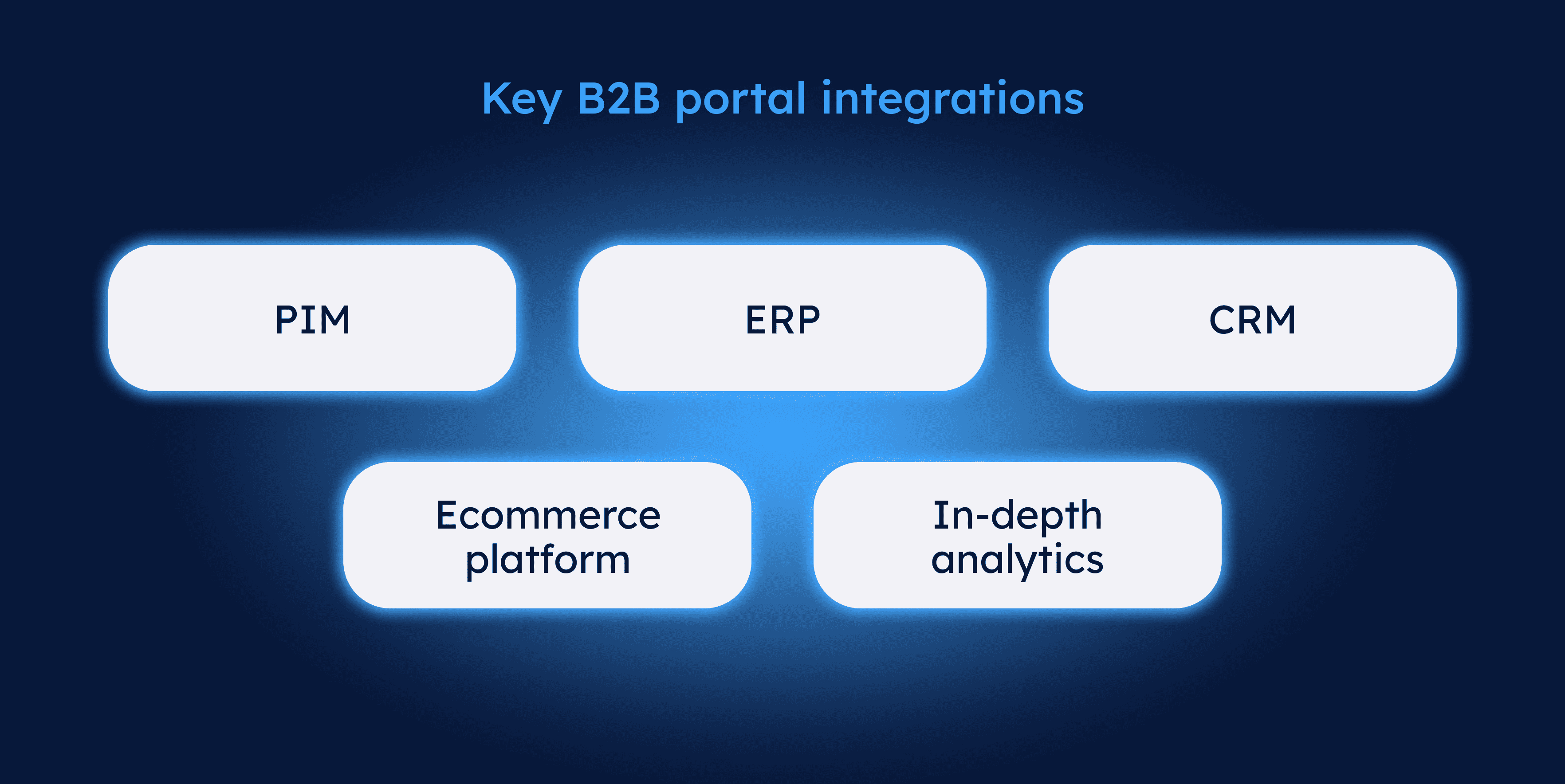 Key B2B portal integrations

PIM

ERP

CRM

Ecommerce platform

In-depth analytics